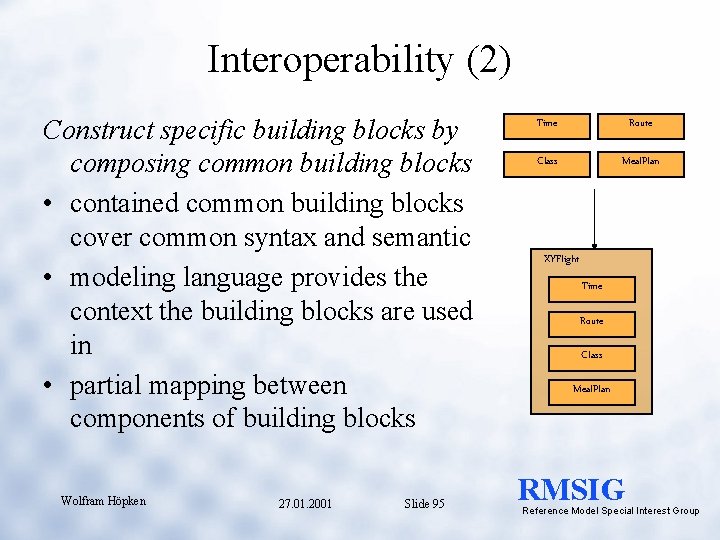 Interoperability (2)

Construct specific building blocks by composing common building blocks

• contained common building blocks cover common syntax and semantic

• modeling language provides the context the building blocks are used in

• partial mapping between components of building blocks

Time

Route

Class

MealPlan

XYFlight

Time

Route

Class

MealPlan

Wolfram Höpken

27.01.2001

Slide 95

RMSIG

Reference Model Special Interest Group